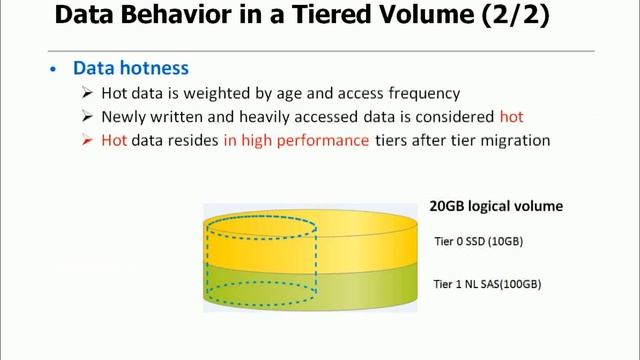 Data Behavior in a Tiered Volume (2/2)

• Data hotness
➢ Hot data is weighted by age and access frequency
➢ Newly written and heavily accessed data is considered hot
➢ Hot data resides in high performance tiers after tier migration

20GB logical volume

Tier 0 SSD (10GB)

Tier 1 NL SAS(100GB)